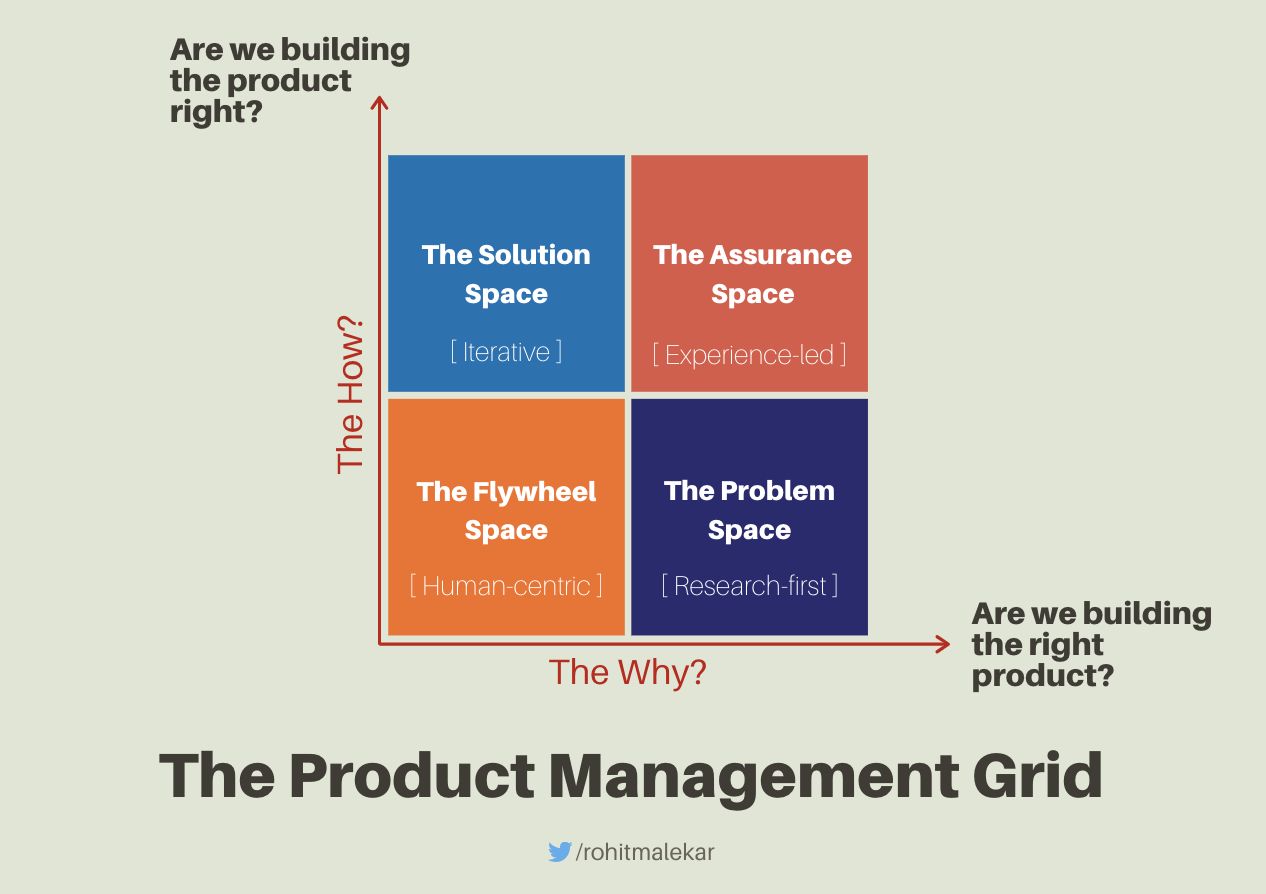 Are we building the product right?

The How?

The Solution Space

[ Iterative ]

The Assurance Space

[ Experience-led ]

The Flywheel Space

[ Human-centric ]

The Problem Space

[ Research-first ]

The Why?

Are we building the right product?

The Product Management Grid

/rohitmalekar